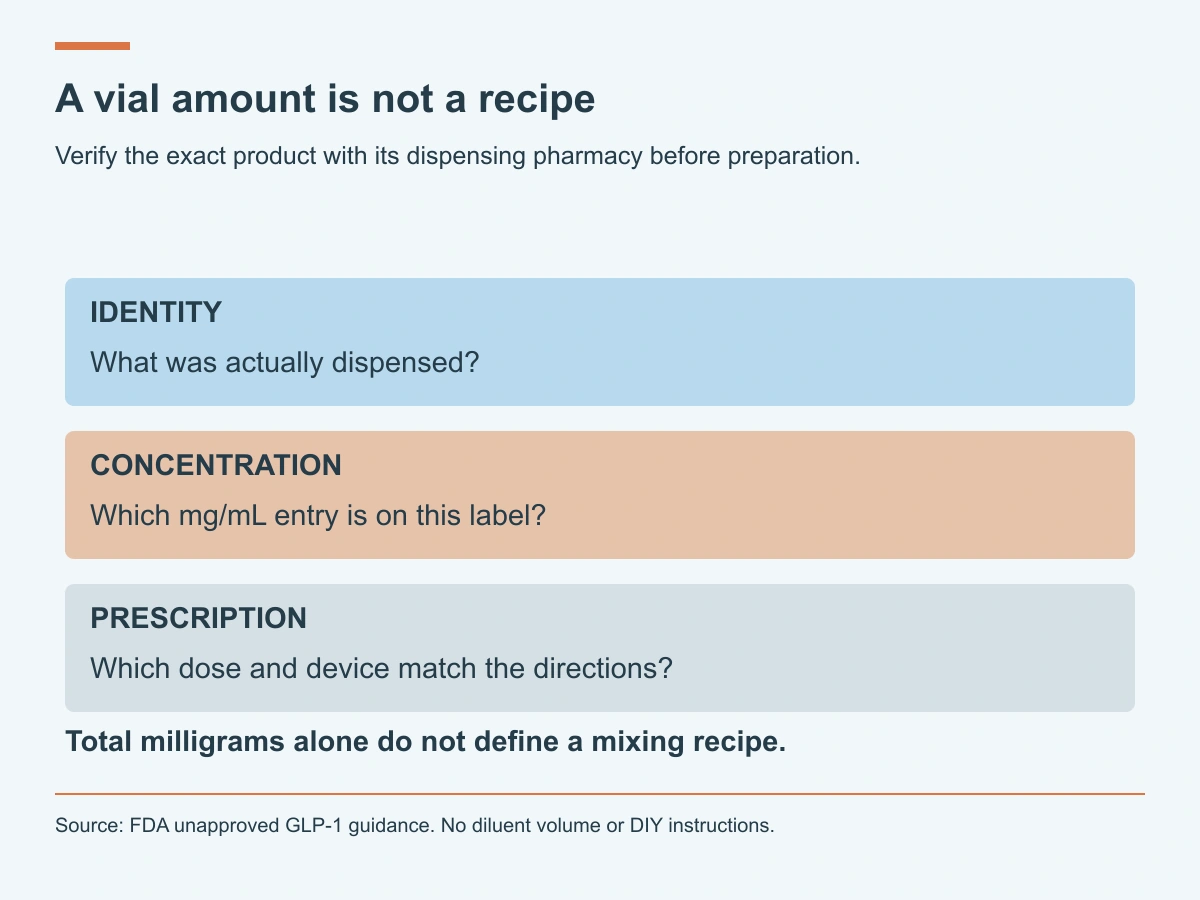 A vial amount is not a recipe

Verify the exact product with its dispensing pharmacy before preparation.

IDENTITY

What was actually dispensed?

CONCENTRATION

Which mg/mL entry is on this label?

PRESCRIPTION

Which dose and device match the directions?

Total milligrams alone do not define a mixing recipe.

Source: FDA unapproved GLP-1 guidance. No diluent volume or DIY instructions.